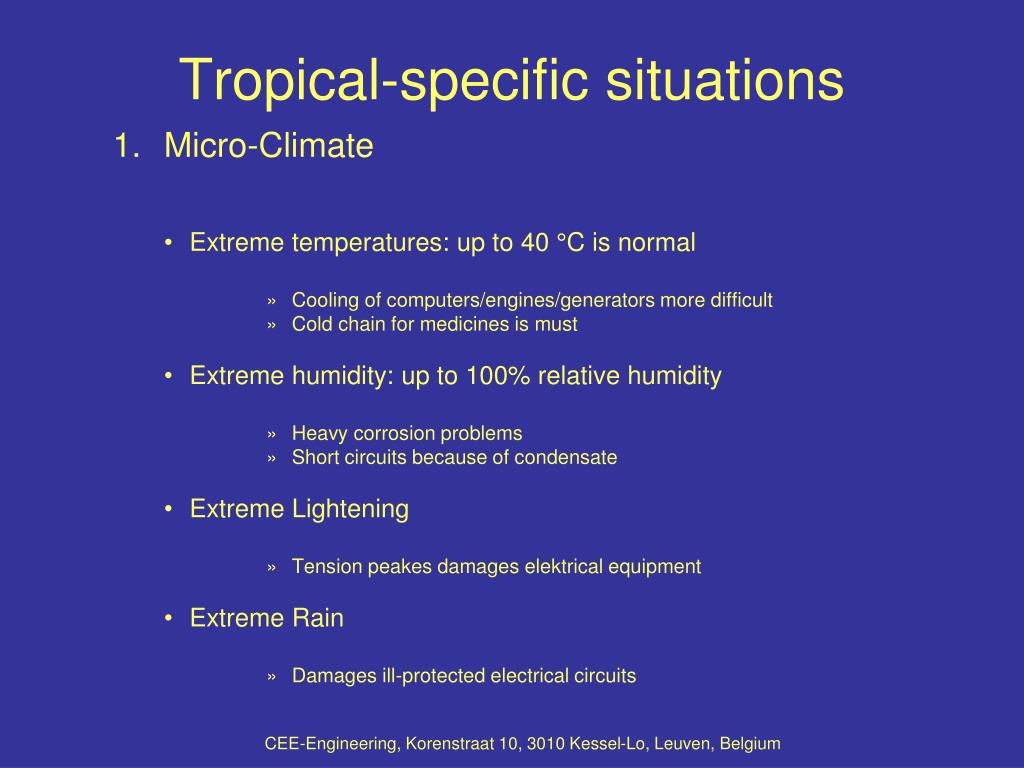 Tropical-specific situations

1. Micro-Climate

• Extreme temperatures: up to 40 °C is normal

» Cooling of computers/engines/generators more difficult
» Cold chain for medicines is must

• Extreme humidity: up to 100% relative humidity

» Heavy corrosion problems
» Short circuits because of condensate

• Extreme Lightening

» Tension peakes damages elektrical equipment

• Extreme Rain

» Damages ill-protected electrical circuits

CEE-Engineering, Korenstraat 10, 3010 Kessel-Lo, Leuven, Belgium